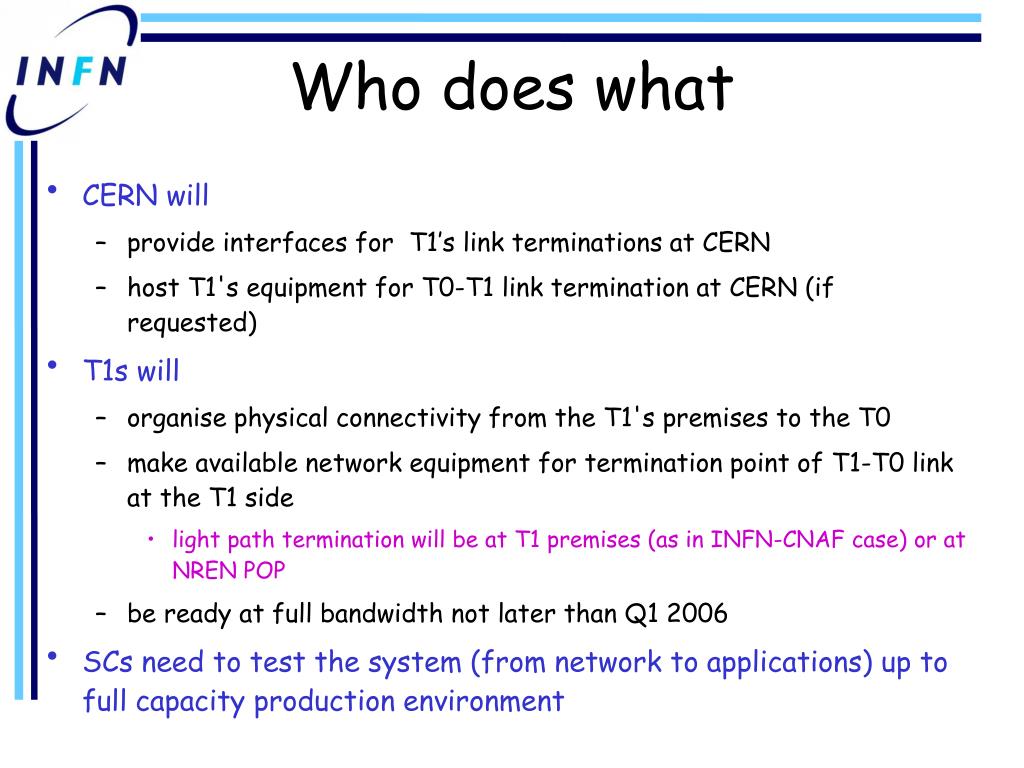 INFN

Who does what

• CERN will
– provide interfaces for T1’s link terminations at CERN
– host T1's equipment for T0-T1 link termination at CERN (if requested)
• T1s will
– organise physical connectivity from the T1's premises to the T0
– make available network equipment for termination point of T1-T0 link at the T1 side
• light path termination will be at T1 premises (as in INFN-CNAF case) or at NREN POP
– be ready at full bandwidth not later than Q1 2006
• SCs need to test the system (from network to applications) up to full capacity production environment